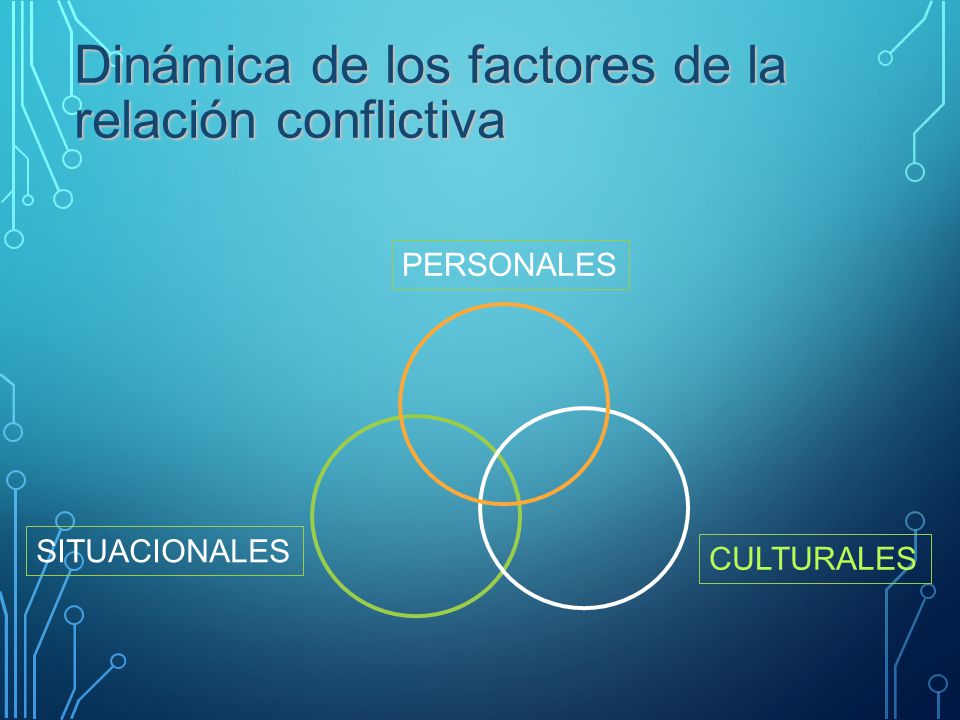 Dinámica de los factores de la relación conflictiva

PERSONALES

SITUACIONALES

CULTURALES